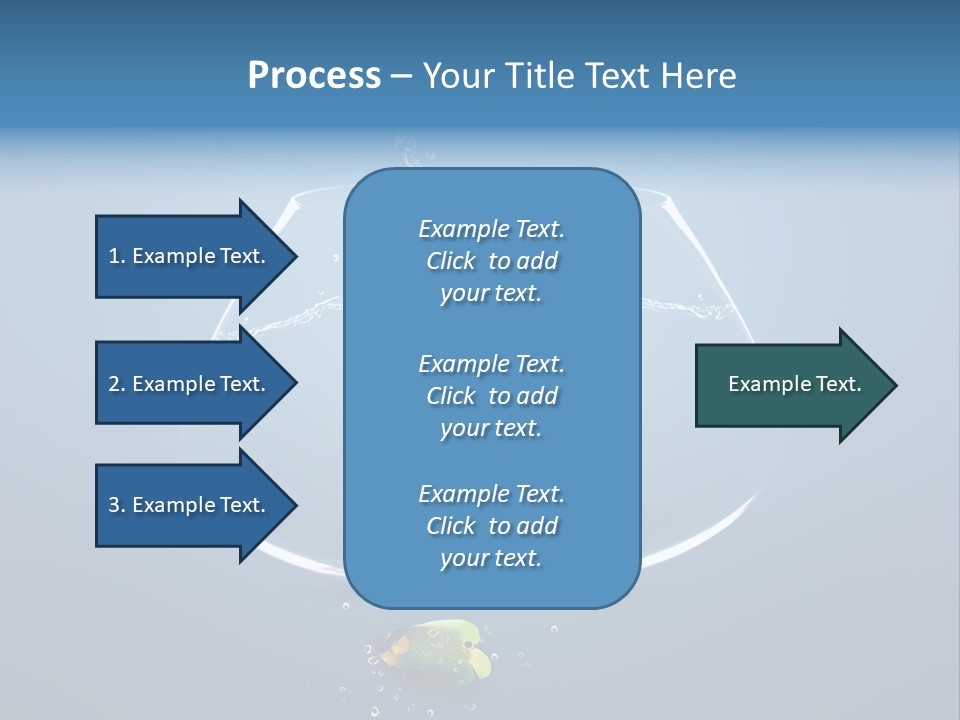 Process – Your Title Text Here

1. Example Text.

2. Example Text.

3. Example Text.

Example Text. Click to add your text.

Example Text. Click to add your text.

Example Text. Click to add your text.

Example Text.